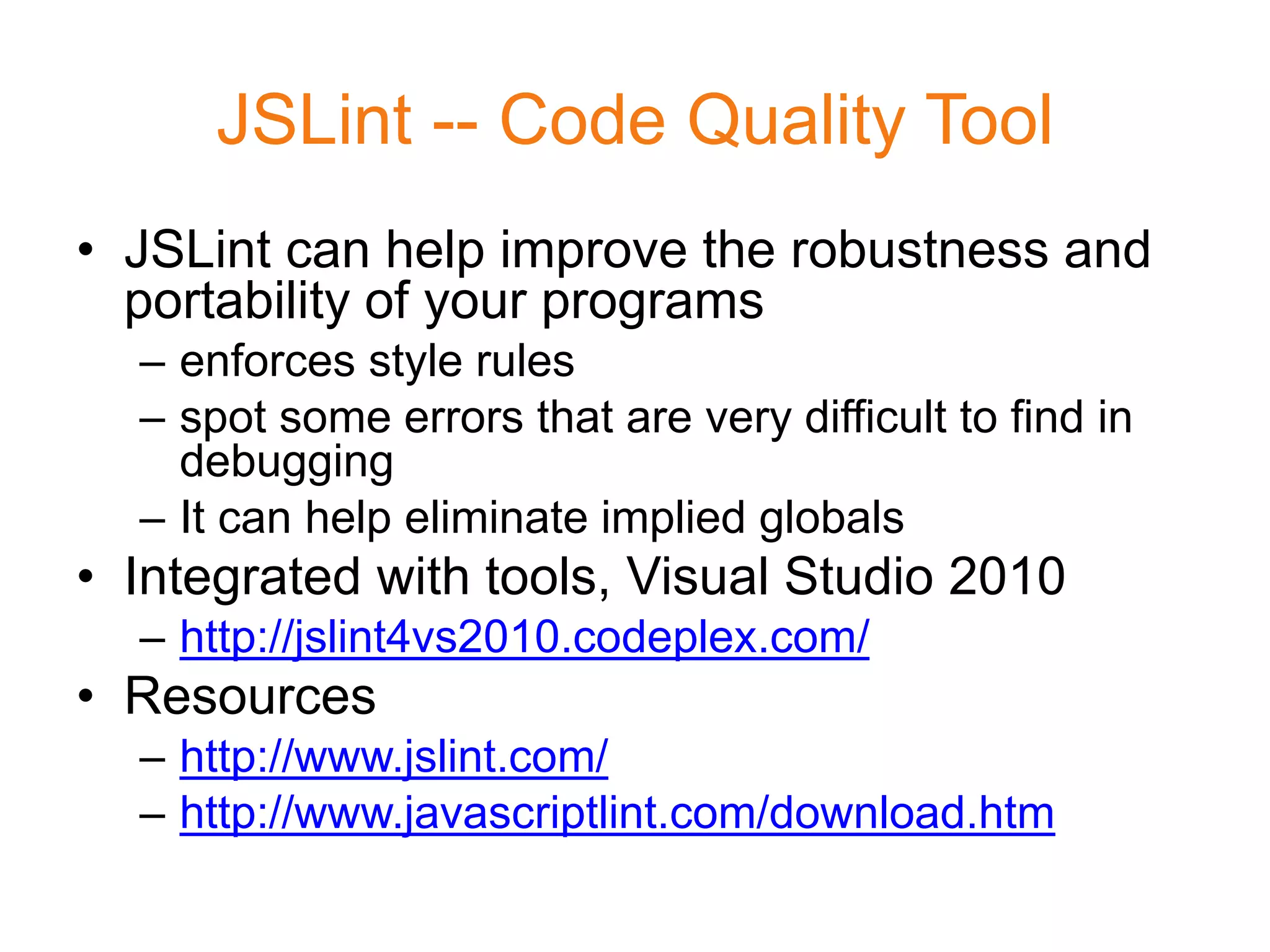 JSLint -- Code Quality Tool

• JSLint can help improve the robustness and portability of your programs
  – enforces style rules
  – spot some errors that are very difficult to find in debugging
  – It can help eliminate implied globals
• Integrated with tools, Visual Studio 2010
  – http://jslint4vs2010.codeplex.com/
• Resources
  – http://www.jslint.com/
  – http://www.javascriptlint.com/download.htm